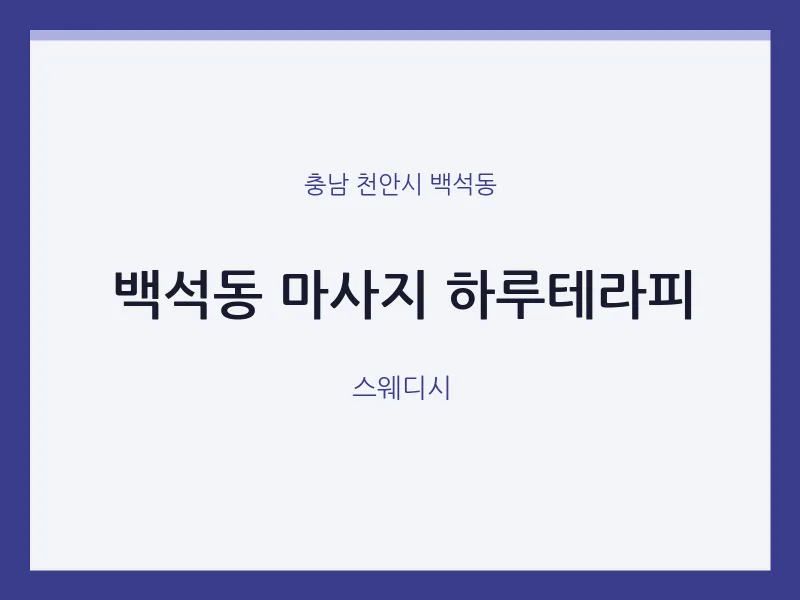 충남 천안시 백석동

백석동 마사지 하루테라피

스웨디시